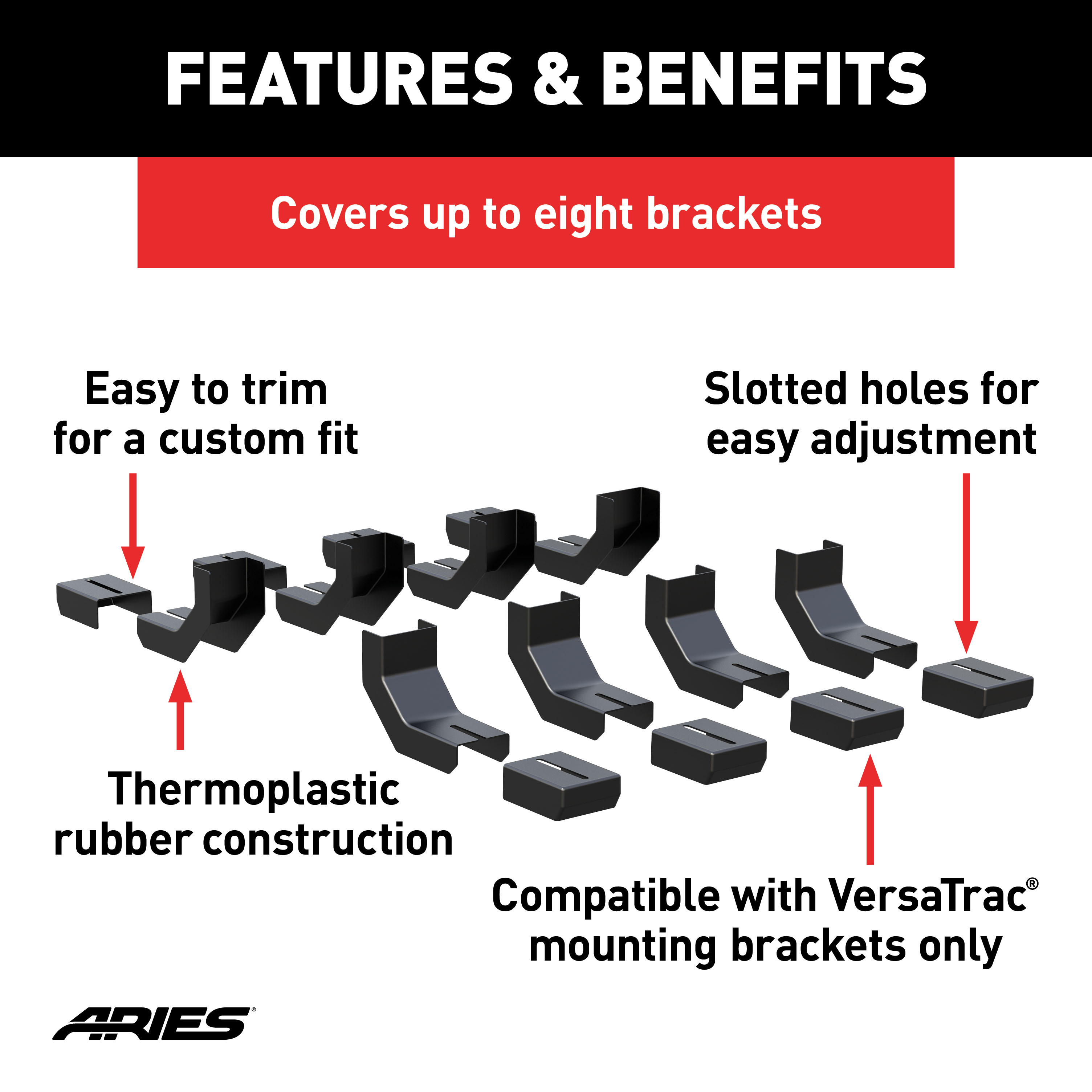 FEATURES & BENEFITS

Covers up to eight brackets

Easy to trim for a custom fit

Slotted holes for easy adjustment

Thermoplastic rubber construction

Compatible with VersaTrac® mounting brackets only

ARIES®